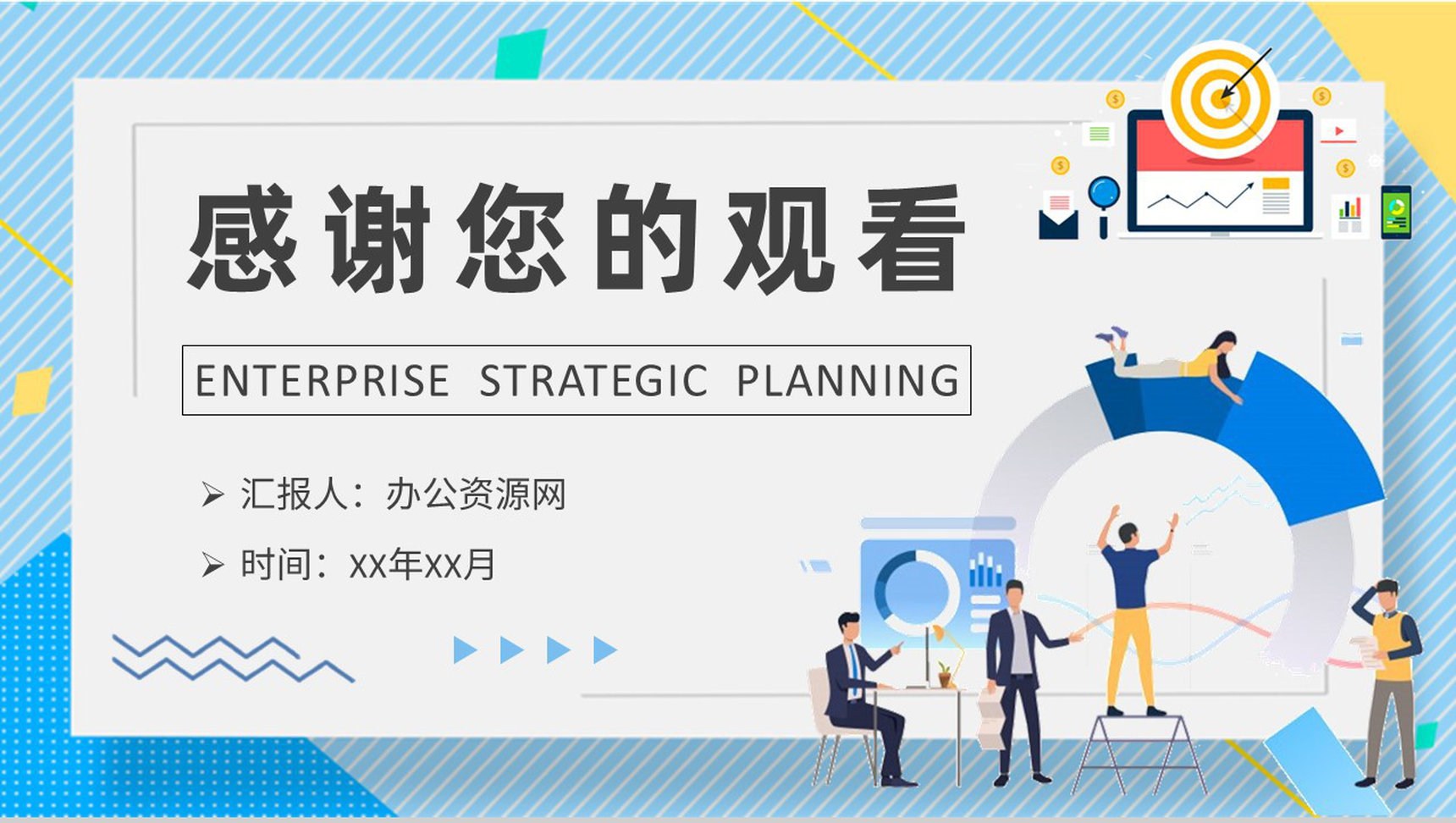 感谢您的观看

ENTERPRISE STRATEGIC PLANNING

➢ 汇报人：办公资源网

➢ 时间：XX年XX月